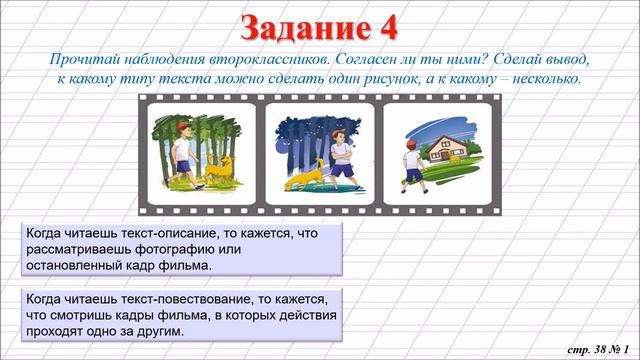 Задание 4

Прочитай наблюдения второклассников. Согласен ли ты ними? Сделай вывод, к какому типу текста можно сделать один рисунок, а к какому – несколько.

Когда читаешь текст-описание, то кажется, что рассматриваешь фотографию или остановленный кадр фильма.

Когда читаешь текст-повествование, то кажется, что смотришь кадры фильма, в которых действия проходят одно за другим.

стр. 38 № 1